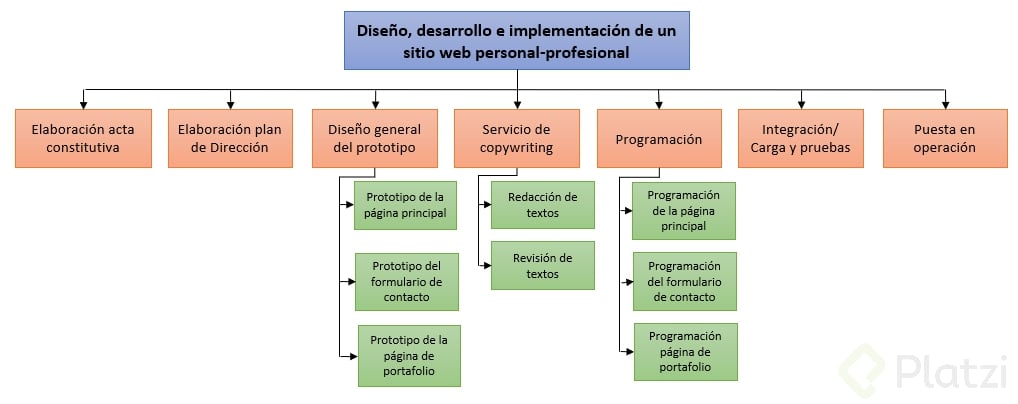 Diseño, desarrollo e implementación de un sitio web personal-profesional

Elaboración acta constitutiva

Elaboración plan de Dirección

Diseño general del prototipo

Prototipo de la página principal

Prototipo del formulario de contacto

Prototipo de la página de portafolio

Servicio de copywriting

Redacción de textos

Revisión de textos

Programación

Programación de la página principal

Programación del formulario de contacto

Programación página de portafolio

Integración/ Carga y pruebas

Puesta en operación

Platzi